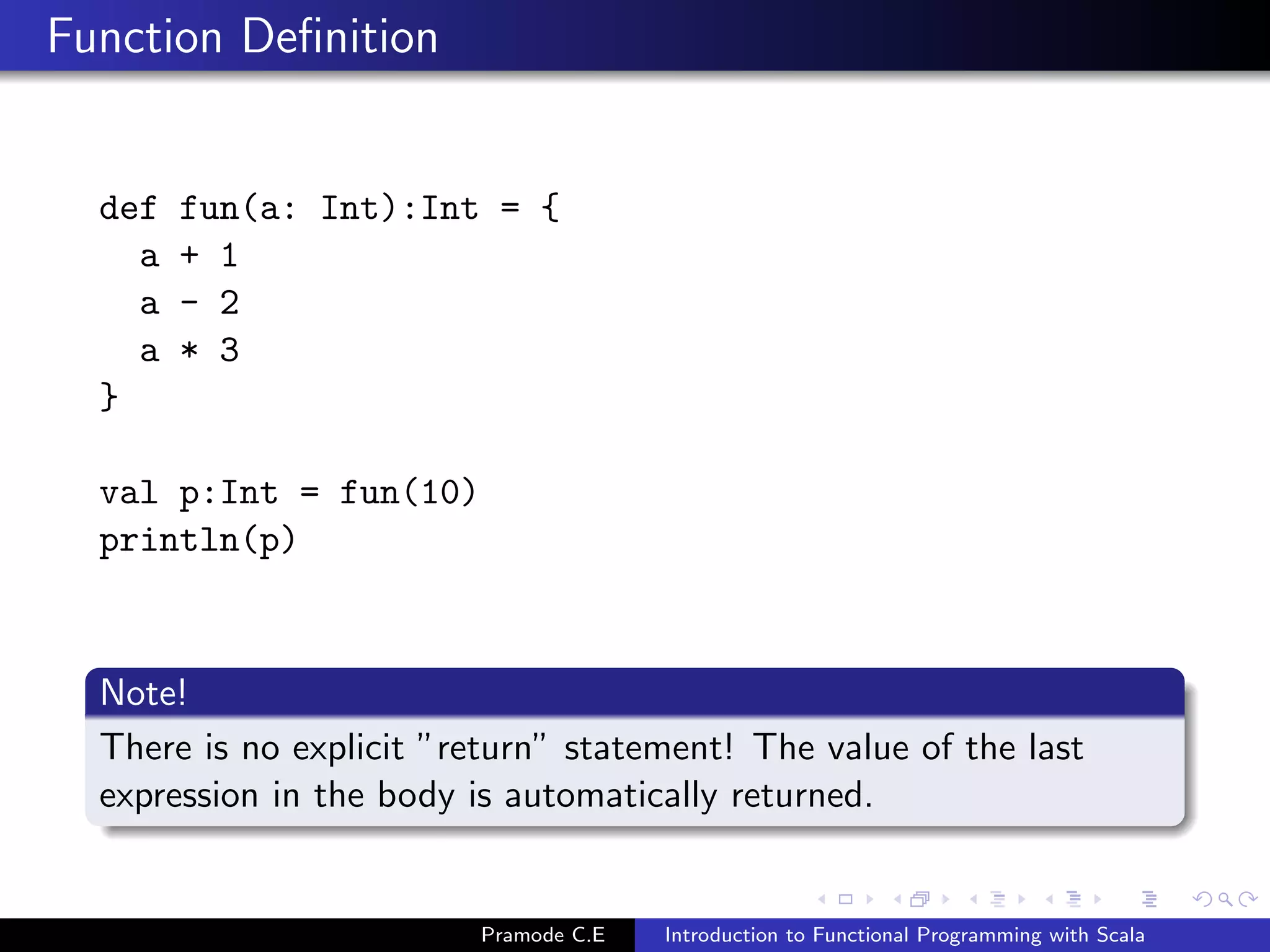 Function Definition

def fun(a: Int):Int = {
  a + 1
  a - 2
  a * 3
}

val p:Int = fun(10)
println(p)

Note!

There is no explicit "return" statement! The value of the last expression in the body is automatically returned.

Pramode C.E

Introduction to Functional Programming with Scala